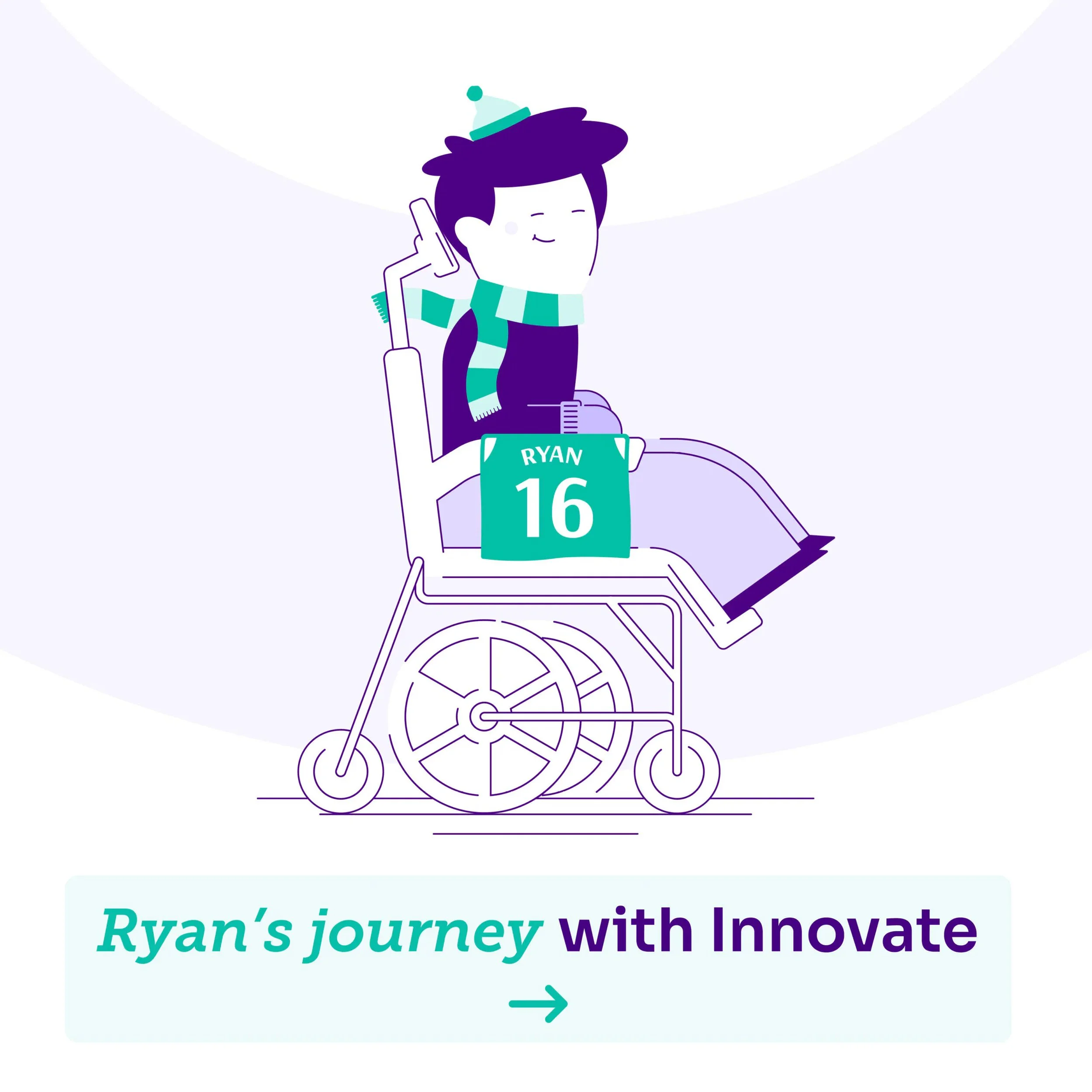 RYAN
16

Ryan's journey with Innovate

→